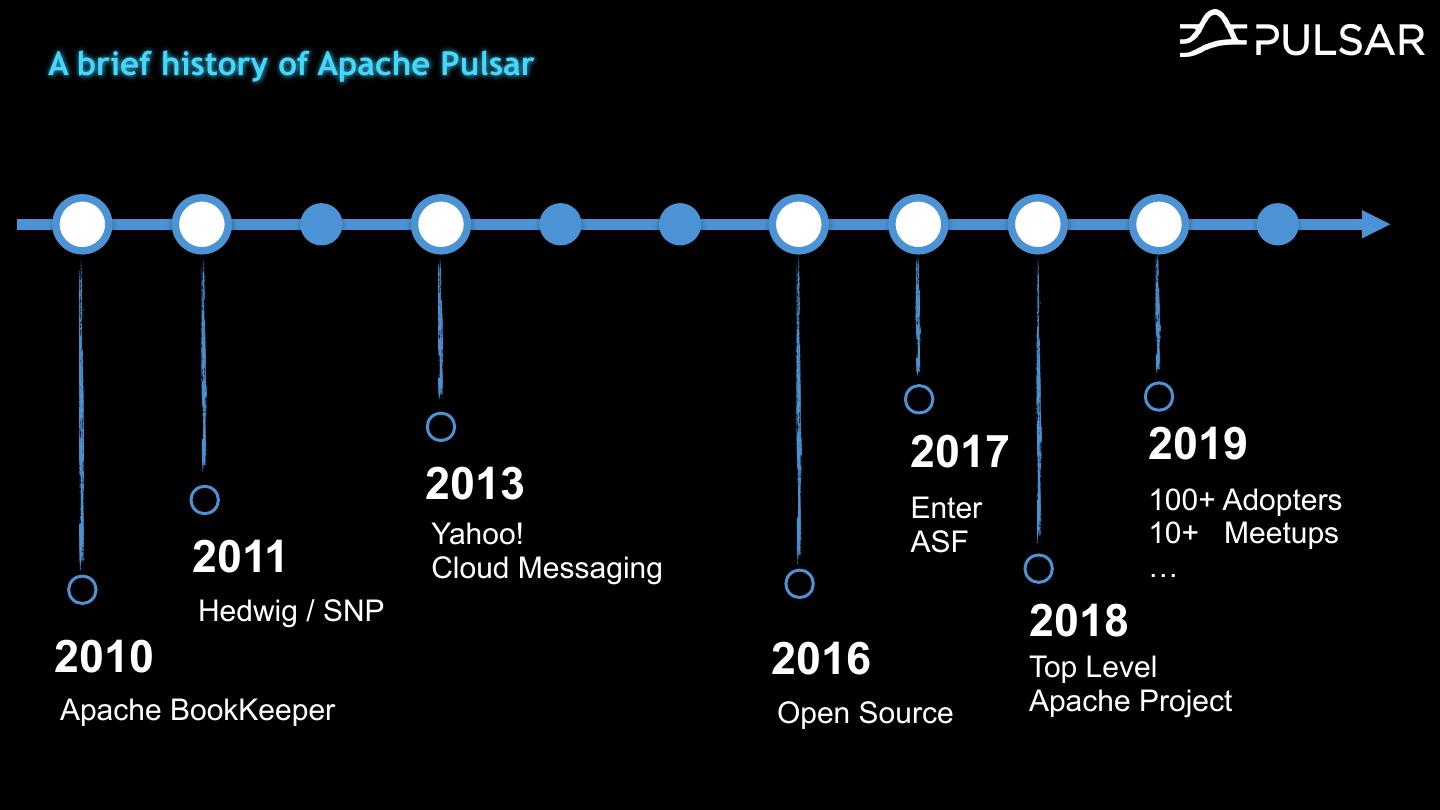 A brief history of Apache Pulsar

PULSAR

2010
Apache BookKeeper

2011
Hedwig / SNP

2013
Yahoo!
Cloud Messaging

2016
Open Source

2017
Enter
ASF

2018
Top Level
Apache Project

2019
100+ Adopters
10+ Meetups
…